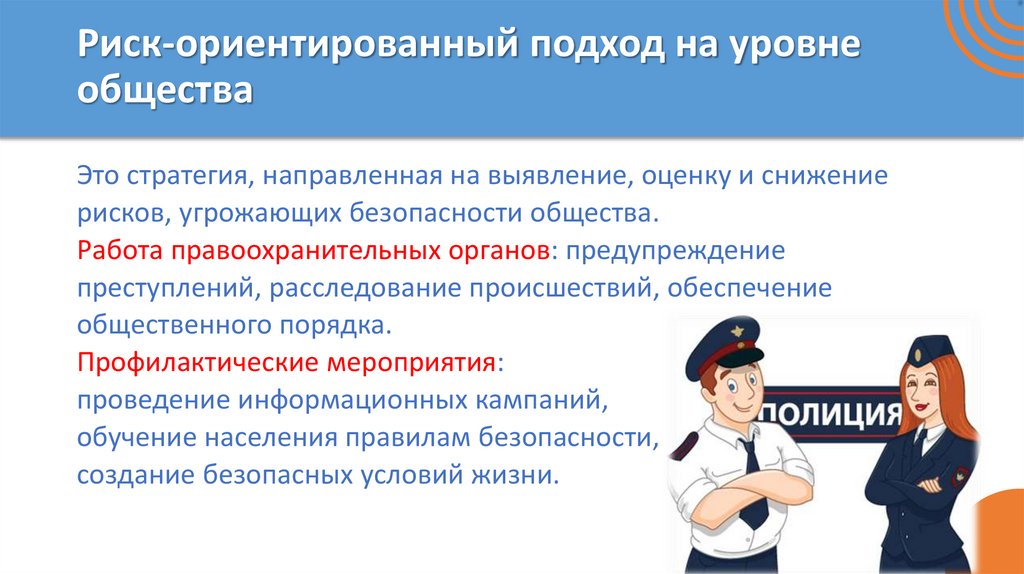 Риск-ориентированный подход на уровне общества

Это стратегия, направленная на выявление, оценку и снижение рисков, угрожающих безопасности общества.
Работа правоохранительных органов: предупреждение преступлений, расследование происшествий, обеспечение общественного порядка.
Профилактические мероприятия:
проведение информационных кампаний,
обучение населения правилам безопасности,
создание безопасных условий жизни.

ПОЛИЦИЯ